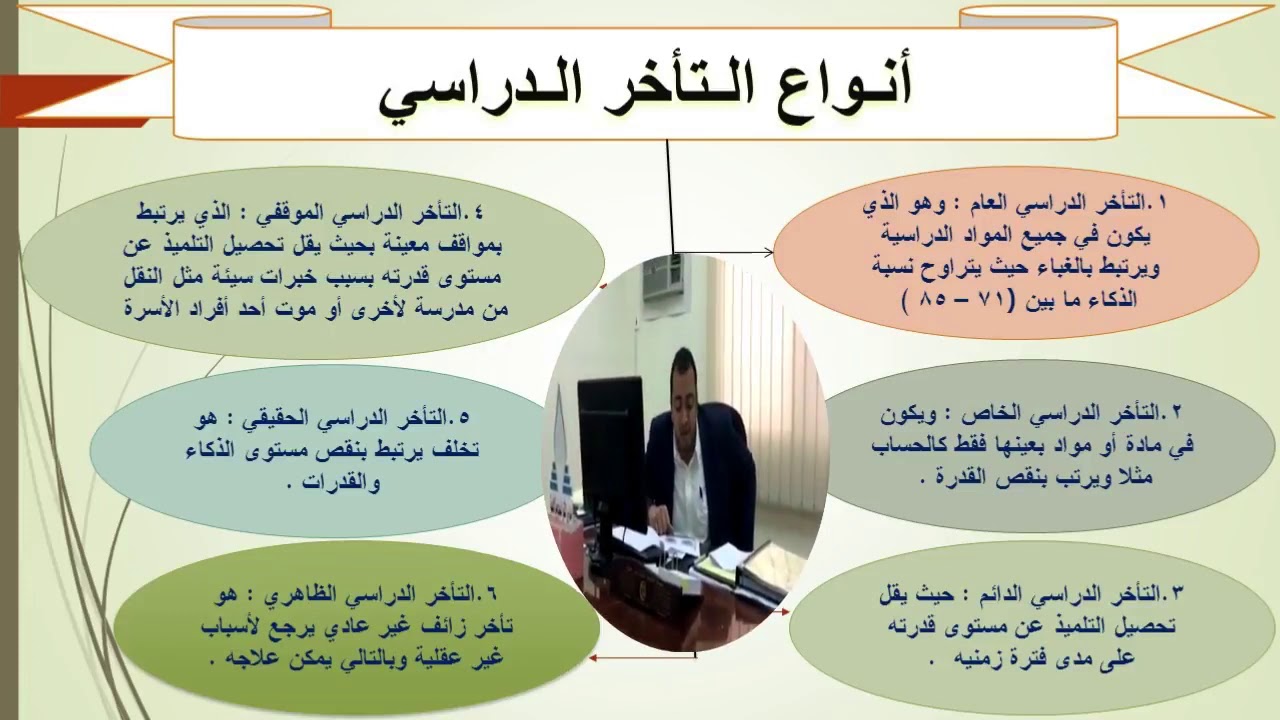 أنواع التأخر الدراسي

١.التأخر الدراسي العام : وهو الذي يكون في جميع المواد الدراسية ويرتبط بالغباء حيث يتراوح نسبة الذكاء ما بين (٧١ – ٨٥ )

٢.التأخر الدراسي الخاص : ويكون في مادة أو مواد بعينها فقط كالحساب مثلا ويرتب بنقص القدرة .

٣.التأخر الدراسي الدائم : حيث يقل تحصيل التلميذ عن مستوى قدرته على مدى فترة زمنيه .

٤.التأخر الدراسي الموقفي : الذي يرتبط بمواقف معينة بحيث يقل تحصيل التلميذ عن مستوى قدرته بسبب خبرات سيئة مثل النقل من مدرسة لأخرى أو موت أحد أفراد الأسرة

٥.التأخر الدراسي الحقيقي : هو تخلف يرتبط بنقص مستوى الذكاء والقدرات .

٦.التأخر الدراسي الظاهري : هو تأخر زائف غير عادي يرجع لأسباب غير عقلية وبالتالي يمكن علاجه .